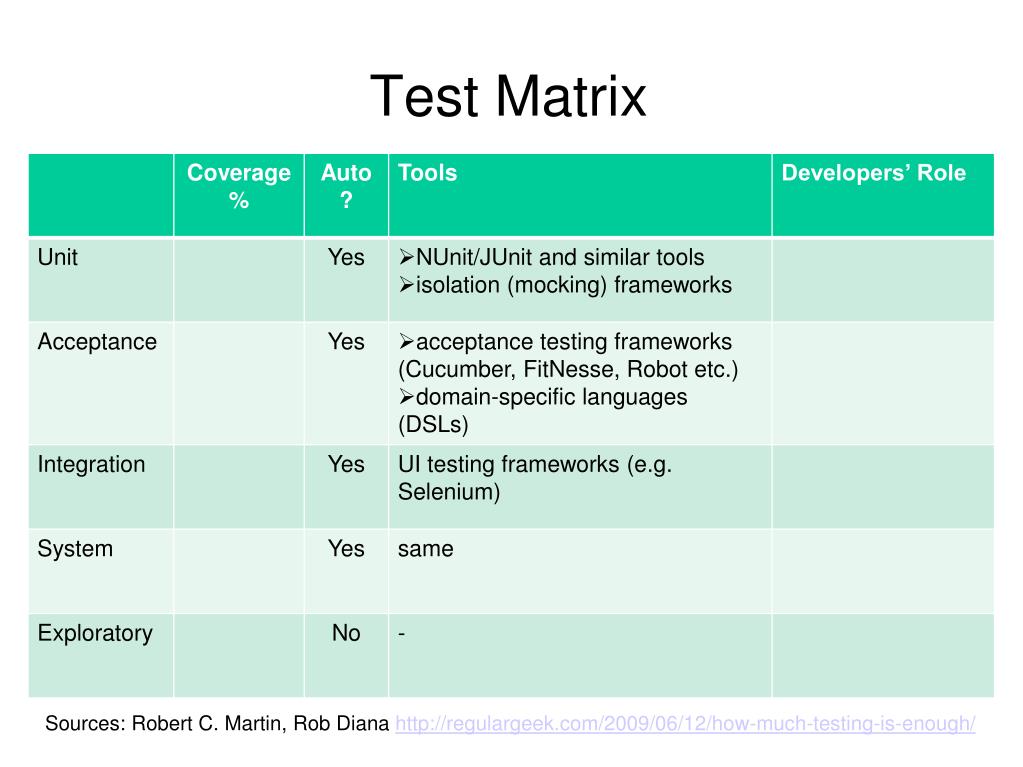 Test Matrix

| | Coverage % | Auto ? | Tools | Developers' Role |
|---|---|---|---|---|
| Unit | | Yes | ➢NUnit/JUnit and similar tools ➢isolation (mocking) frameworks | |
| Acceptance | | Yes | ➢acceptance testing frameworks (Cucumber, FitNesse, Robot etc.) ➢domain-specific languages (DSLs) | |
| Integration | | Yes | UI testing frameworks (e.g. Selenium) | |
| System | | Yes | same | |
| Exploratory | | No | - | |

Sources: Robert C. Martin, Rob Diana http://regulargeek.com/2009/06/12/how-much-testing-is-enough/